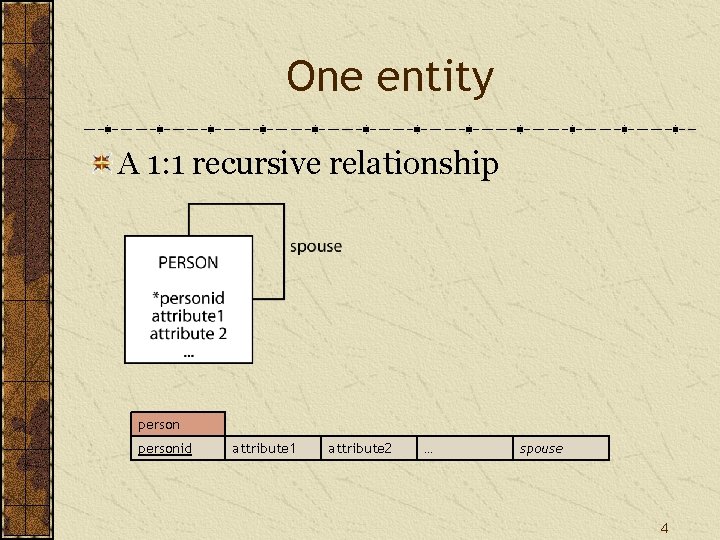 One entity

A 1:1 recursive relationship

PERSON

*personid
attribute1
attribute 2
...

spouse

| person | | | | |
|---|---|---|---|---|
| personid | attribute1 | attribute2 | ... | spouse |

4